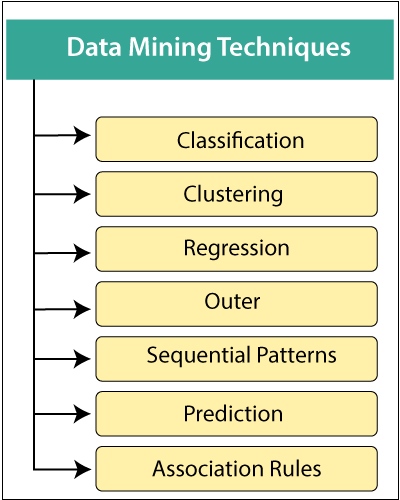 Data Mining Techniques

Classification

Clustering

Regression

Outer

Sequential Patterns

Prediction

Association Rules